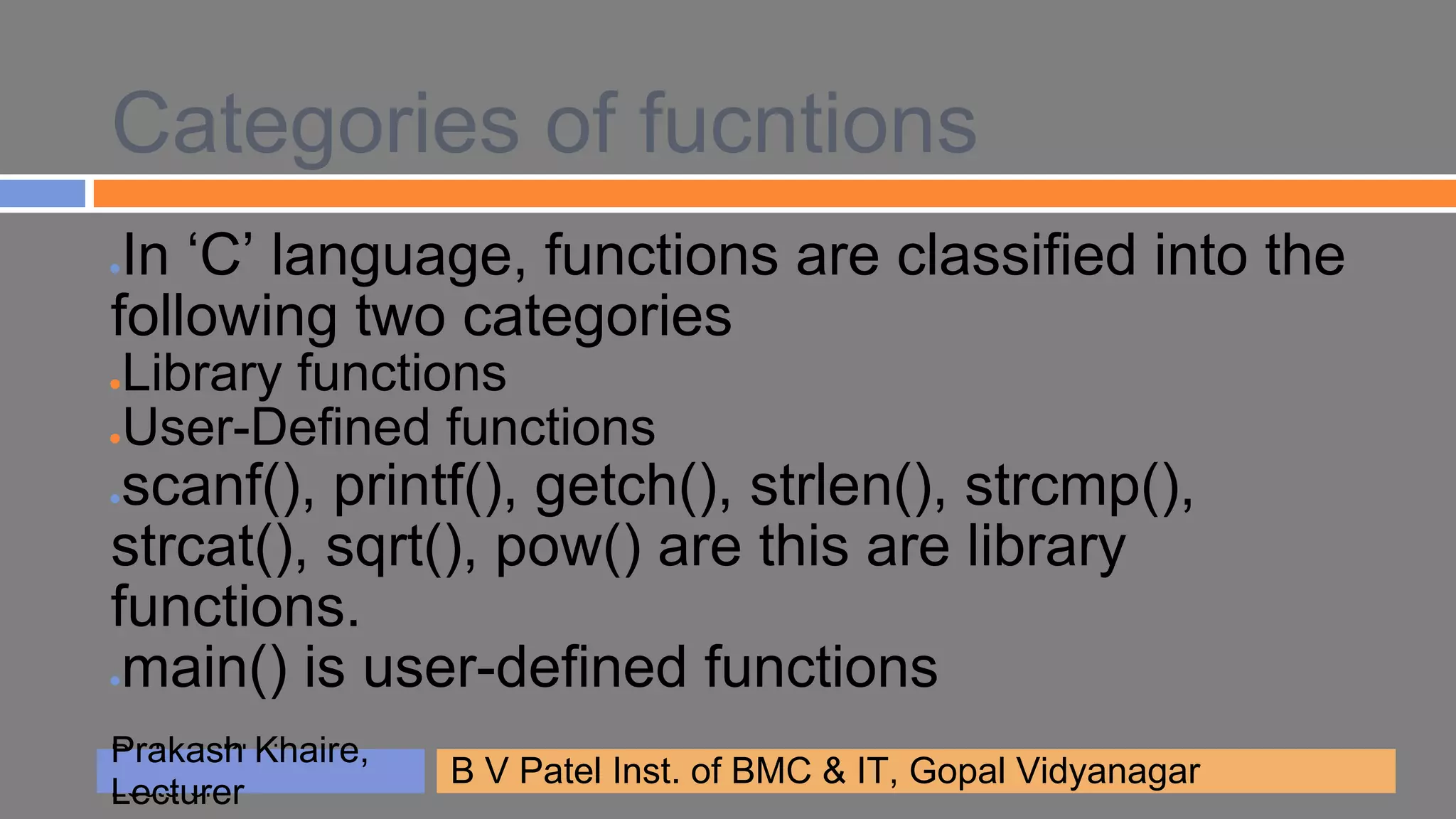 Categories of fucntions

In ‘C’ language, functions are classified into the following two categories

Library functions

User-Defined functions

scanf(), printf(), getch(), strlen(), strcmp(), strcat(), sqrt(), pow() are this are library functions.

main() is user-defined functions

Prakash Khaire, Lecturer

B V Patel Inst. of BMC & IT, Gopal Vidyanagar